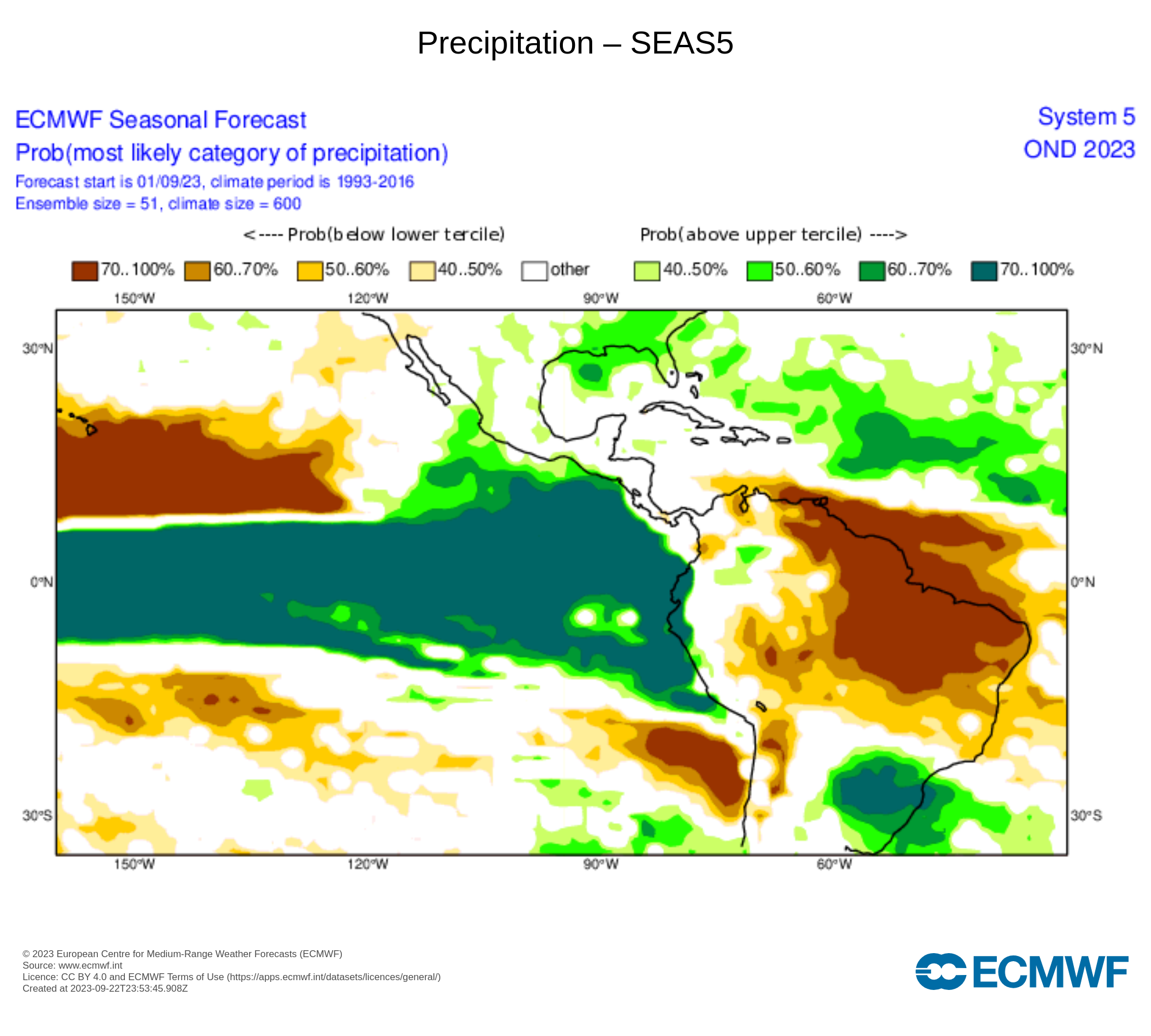 Precipitation – SEAS5

ECMWF Seasonal Forecast
Prob(most likely category of precipitation)
Forecast start is 01/09/23, climate period is 1993-2016
Ensemble size = 51, climate size = 600

System 5
OND 2023

<---- Prob(below lower tercile)    Prob(above upper tercile) ---->

70..100%  60..70%  50..60%  40..50%  other  40..50%  50..60%  60..70%  70..100%

150°W  120°W  90°W  60°W

30°N  0°N  30°S

30°N  0°N  30°S

150°W  120°W  90°W  60°W

© 2023 European Centre for Medium-Range Weather Forecasts (ECMWF)
Source: www.ecmwf.int
Licence: CC BY 4.0 and ECMWF Terms of Use (https://apps.ecmwf.int/datasets/licences/general/)
Created at 2023-09-22T23:53:45.908Z

ECMWF